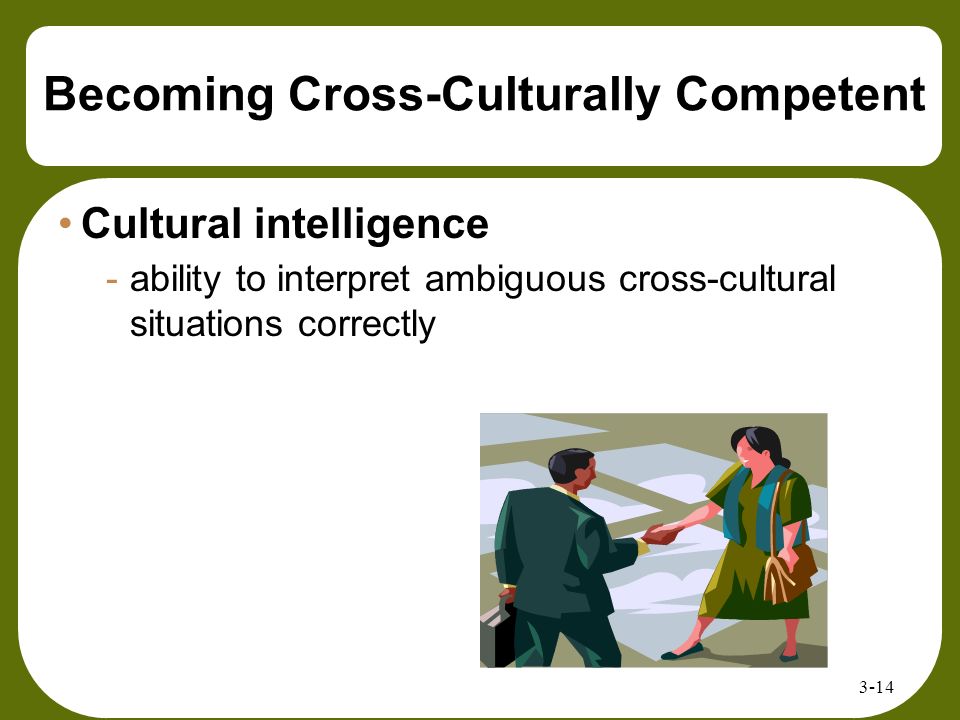 Becoming Cross-Culturally Competent

• Cultural intelligence
- ability to interpret ambiguous cross-cultural situations correctly

3-14